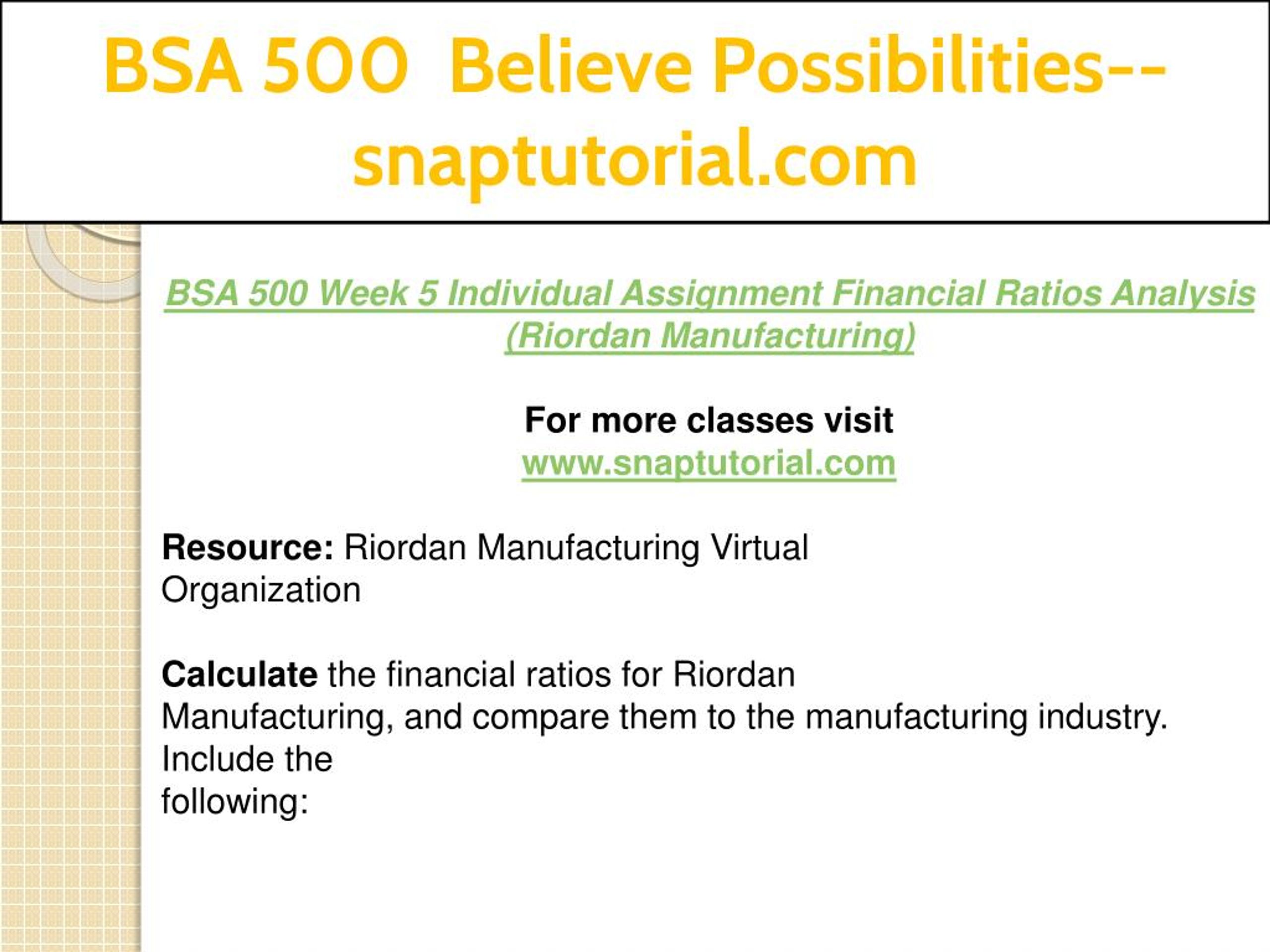 BSA 500 Believe Possibilities--snaptutorial.com

BSA 500 Week 5 Individual Assignment Financial Ratios Analysis (Riordan Manufacturing)

For more classes visit
www.snaptutorial.com

Resource: Riordan Manufacturing Virtual Organization

Calculate the financial ratios for Riordan Manufacturing, and compare them to the manufacturing industry. Include the following: